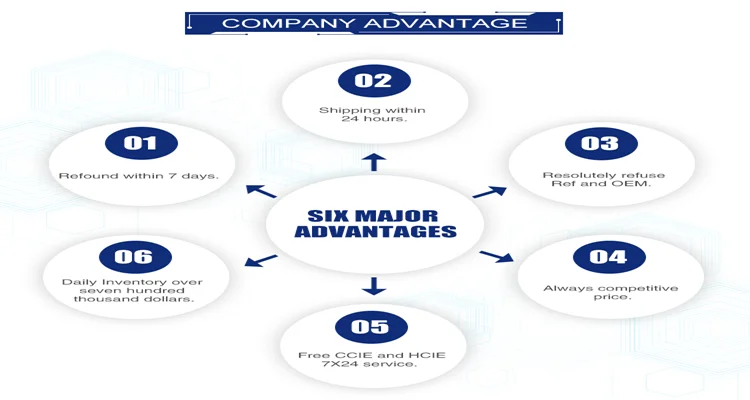 COMPANY ADVANTAGE

SIX MAJOR ADVANTAGES

01
Refound within 7 days.

02
Shipping within 24 hours.

03
Resolutely refuse Ref and OEM.

04
Always competitive price.

05
Free CCIE and HCIE 7X24 service.

06
Daily Inventory over seven hundred thousand dollars.